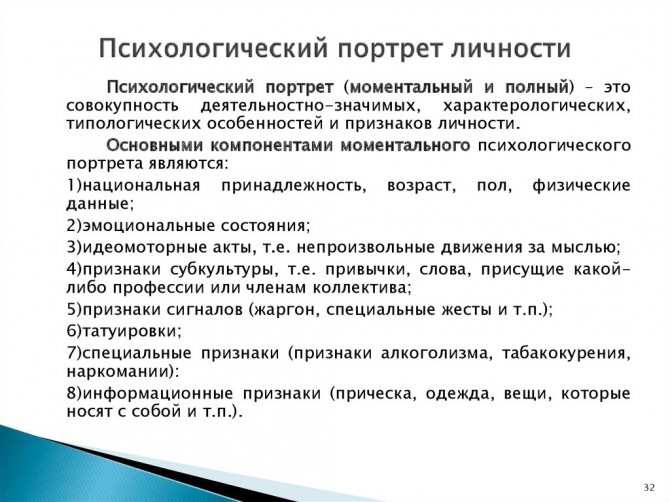 Психологический портрет личности

Психологический портрет (моментальный и полный) – это совокупность деятельностно-значимых, характерологических, типологических особенностей и признаков личности.

Основными компонентами моментального психологического портрета являются:

1)национальная принадлежность, возраст, пол, физические данные;

2)эмоциональные состояния;

3)идеомоторные акты, т.е. непроизвольные движения за мыслью;

4)признаки субкультуры, т.е. привычки, слова, присущие какой-либо профессии или членам коллектива;

5)признаки сигналов (жаргон, специальные жесты и т.п.);

6)татуировки;

7)специальные признаки (признаки алкоголизма, табакокурения, наркомании):

8)информационные признаки (прическа, одежда, вещи, которые носят с собой и т.п.).

32